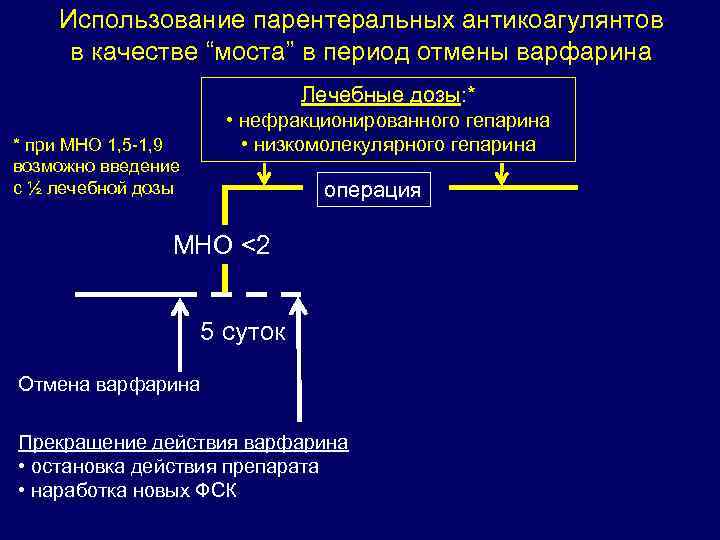 Использование парентеральных антикоагулянтов в качестве “моста” в период отмены варфарина

Лечебные дозы:*
• нефракционированного гепарина
• низкомолекулярного гепарина

* при МНО 1,5-1,9 возможно введение с ½ лечебной дозы

операция

МНО <2

5 суток

Отмена варфарина

Прекращение действия варфарина
• остановка действия препарата
• наработка новых ФСК